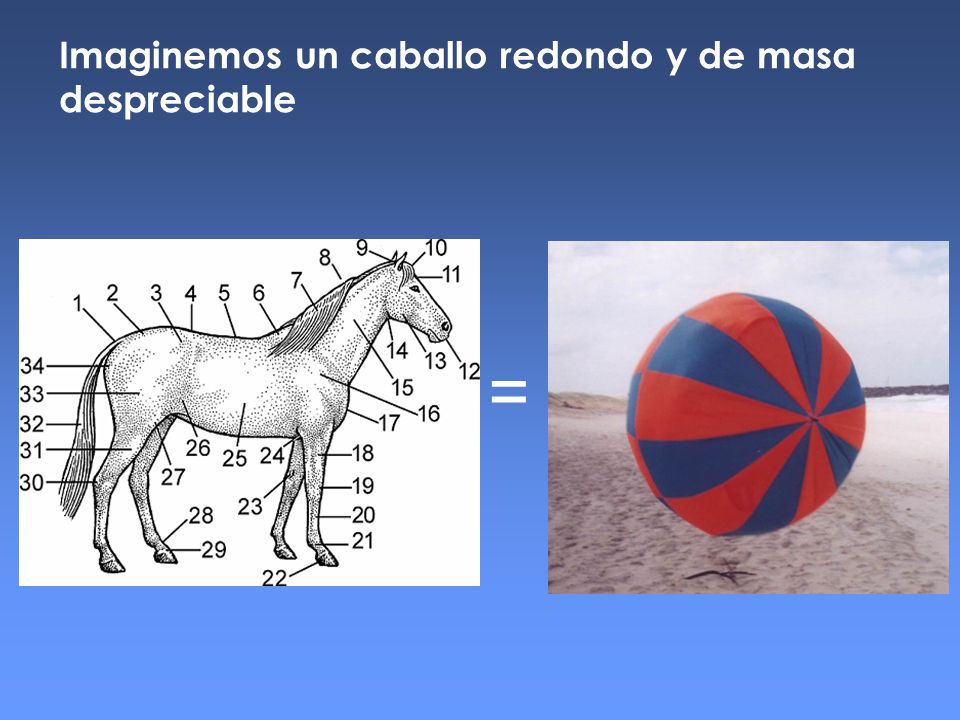 Imaginemos un caballo redondo y de masa despreciable

1 2 3 4 5 6 7 8 9 10 11 12 13 14 15 16 17 18 19 20 21 22 23 24 25 26 27 28 29 30 31 32 33 34

=